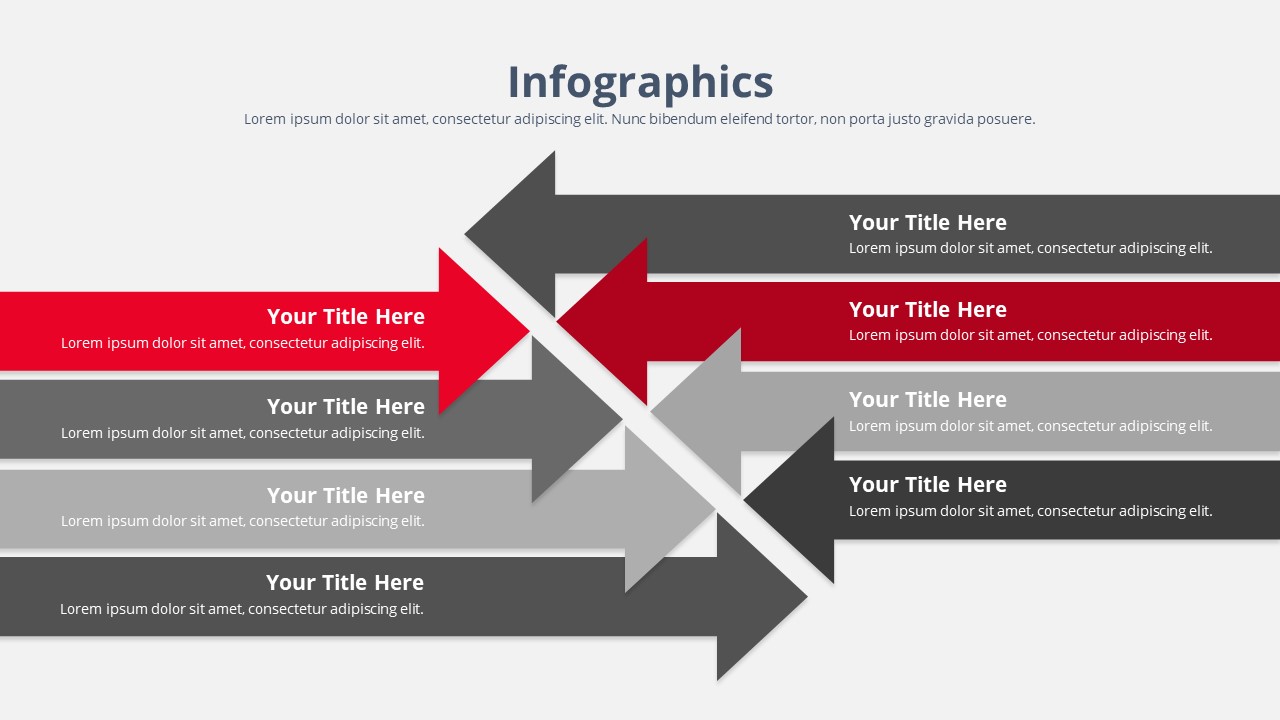 Infographics

Lorem ipsum dolor sit amet, consectetur adipiscing elit. Nunc bibendum eleifend tortor, non porta justo gravida posuere.

Your Title Here
Lorem ipsum dolor sit amet, consectetur adipiscing elit.

Your Title Here
Lorem ipsum dolor sit amet, consectetur adipiscing elit.

Your Title Here
Lorem ipsum dolor sit amet, consectetur adipiscing elit.

Your Title Here
Lorem ipsum dolor sit amet, consectetur adipiscing elit.

Your Title Here
Lorem ipsum dolor sit amet, consectetur adipiscing elit.

Your Title Here
Lorem ipsum dolor sit amet, consectetur adipiscing elit.

Your Title Here
Lorem ipsum dolor sit amet, consectetur adipiscing elit.

Your Title Here
Lorem ipsum dolor sit amet, consectetur adipiscing elit.